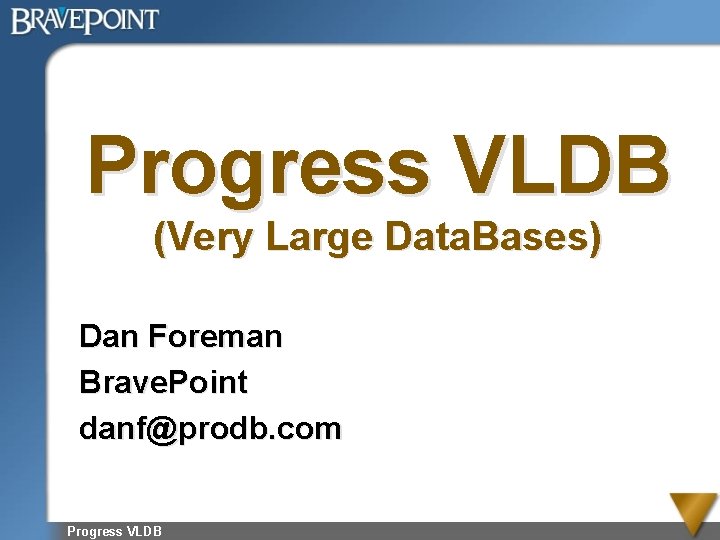 BRAVEPOINT

Progress VLDB
(Very Large DataBases)

Dan Foreman
BravePoint
danf@prodb.com

Progress VLDB